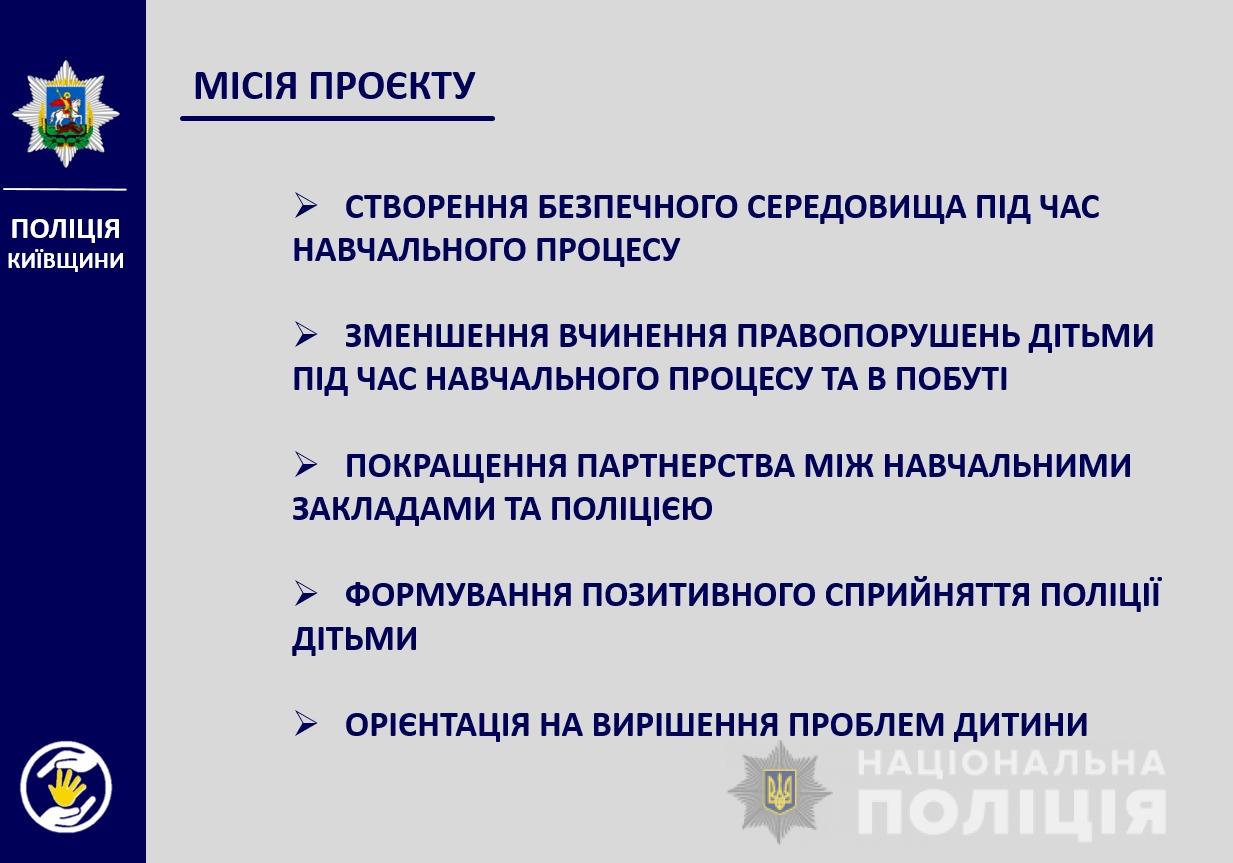 ПОЛІЦІЯ КИЇВЩИНИ

МІСІЯ ПРОЄКТУ

➢ СТВОРЕННЯ БЕЗПЕЧНОГО СЕРЕДОВИЩА ПІД ЧАС НАВЧАЛЬНОГО ПРОЦЕСУ

➢ ЗМЕНШЕННЯ ВЧИНЕННЯ ПРАВОПОРУШЕНЬ ДІТЬМИ ПІД ЧАС НАВЧАЛЬНОГО ПРОЦЕСУ ТА В ПОБУТІ

➢ ПОКРАЩЕННЯ ПАРТНЕРСТВА МІЖ НАВЧАЛЬНИМИ ЗАКЛАДАМИ ТА ПОЛІЦІЄЮ

➢ ФОРМУВАННЯ ПОЗИТИВНОГО СПРИЙНЯТТЯ ПОЛІЦІЇ ДІТЬМИ

➢ ОРІЄНТАЦІЯ НА ВИРІШЕННЯ ПРОБЛЕМ ДИТИНИ

НАЦІОНАЛЬНА ПОЛІЦІЯ